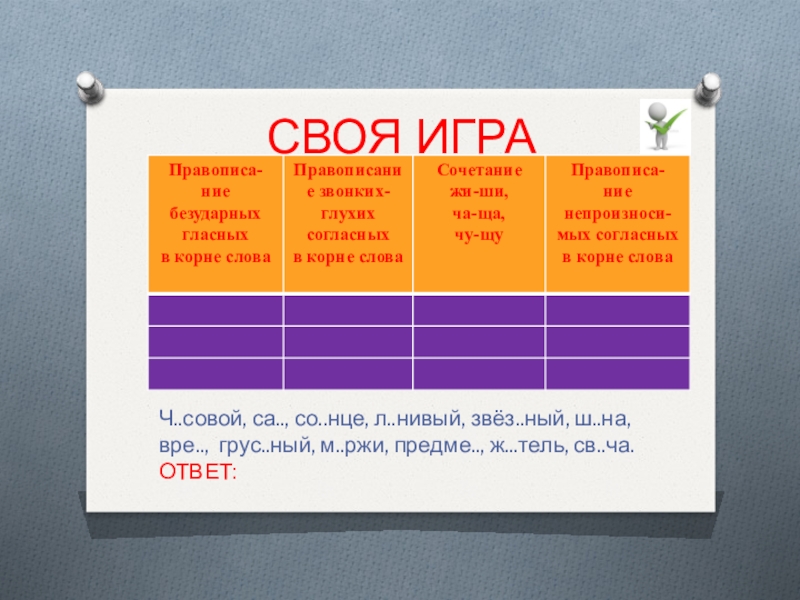 СВОЯ ИГРА

| Правописание безударных гласных в корне слова | Правописание звонких-глухих согласных в корне слова | Сочетание жи-ши, ча-ща, чу-щу | Правописание непроизносимых согласных в корне слова |
|---|---|---|---|
| | | | |
| | | | |
| | | | |

Ч..совой, са.., со..нце, л..нивый, звёз..ный, ш..на, вре.., грус..ный, м..ржи, предме.., ж...тель, св..ча.
ОТВЕТ: